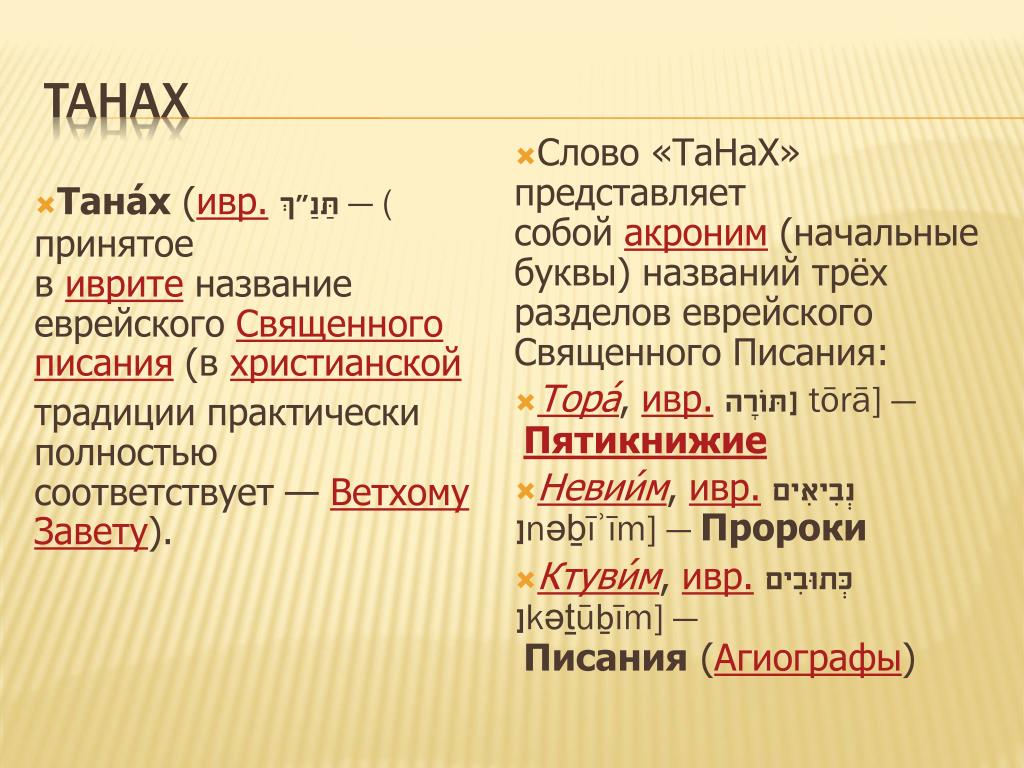 ТАНАХ

Тана́х (ивр. תַּנַ״ךְ — ( принятое в иврите название еврейского Священного писания (в христианской традиции практически полностью соответствует — Ветхому Завету).

Слово «ТаНаХ» представляет собой акроним (начальные буквы) названий трёх разделов еврейского Священного Писания:

Тора́, ивр. תּוֹרָה [tōrā] — Пятикнижие

Невии́м, ивр. נְבִיאִים [nəḇīʾīm] — Пророки

Ктуви́м, ивр. כְּתוּבִים [kəṯūḇīm] — Писания (Агиографы)